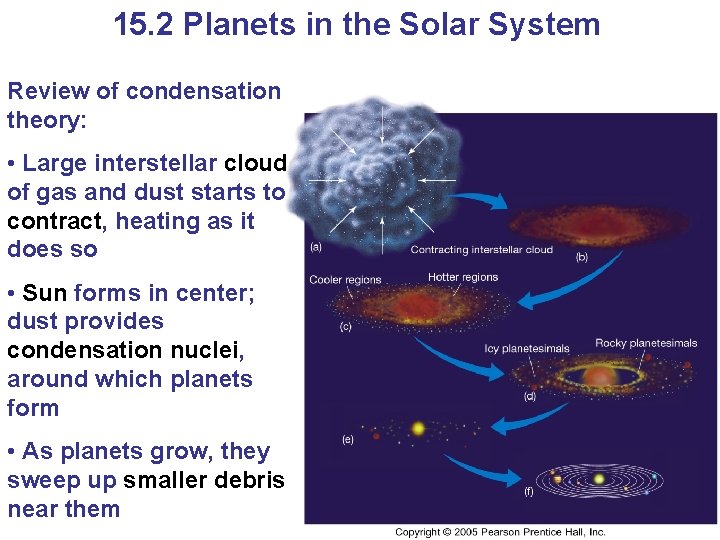 15.2 Planets in the Solar System

Review of condensation theory:

• Large interstellar cloud of gas and dust starts to contract, heating as it does so

• Sun forms in center; dust provides condensation nuclei, around which planets form

• As planets grow, they sweep up smaller debris near them

(a)
Contracting interstellar cloud
(b)
Cooler regions
Hotter regions
(c)
Icy planetesimals
Rocky planetesimals
(d)
(e)
(f)

Copyright © 2005 Pearson Prentice Hall, Inc.